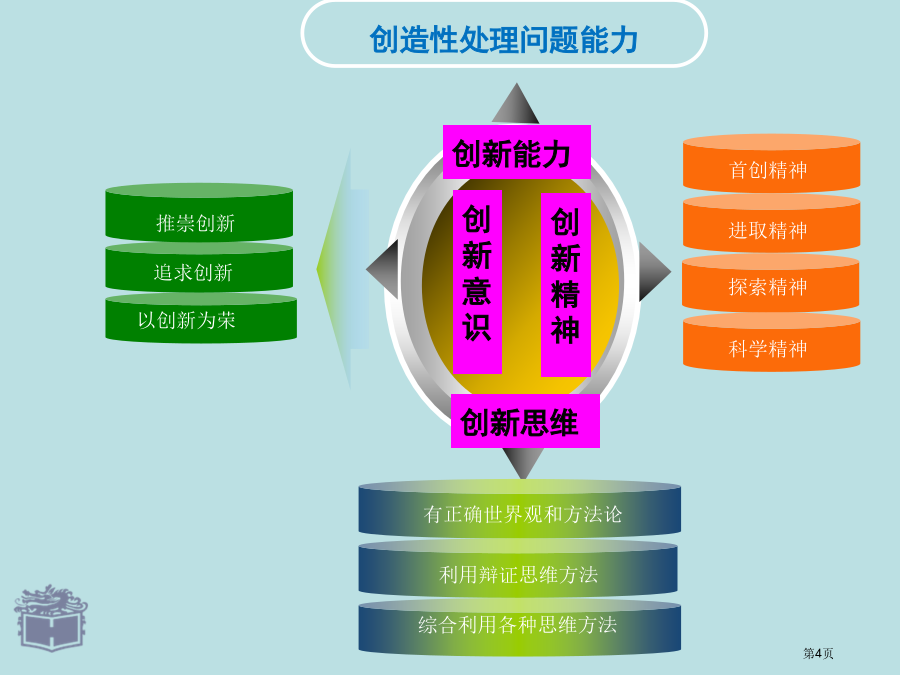 创造性处理问题能力

创新能力

创新意识

创新精神

创新思维

推崇创新

追求创新

以创新为荣

首创精神

进取精神

探索精神

科学精神

有正确世界观和方法论

利用辩证思维方法

综合利用各种思维方法

第4页